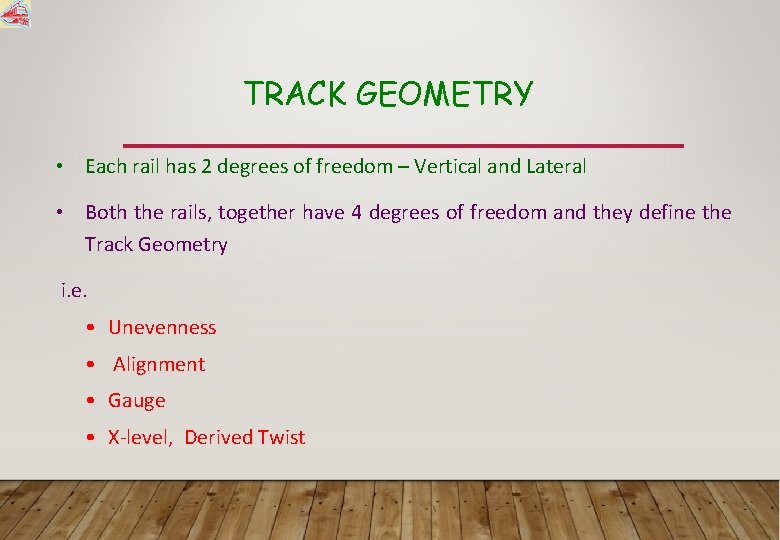 TRACK GEOMETRY

• Each rail has 2 degrees of freedom – Vertical and Lateral

• Both the rails, together have 4 degrees of freedom and they define the Track Geometry

i.e.

• Unevenness

• Alignment

• Gauge

• X-level, Derived Twist